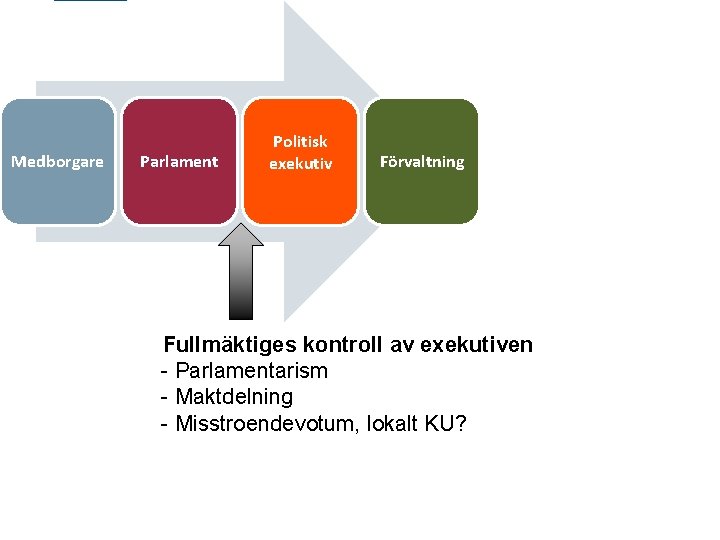 Medborgare

Parlament

Politisk exekutiv

Förvaltning

Fullmäktiges kontroll av exekutiven
- Parlamentarism
- Maktdelning
- Misstroendevotum, lokalt KU?